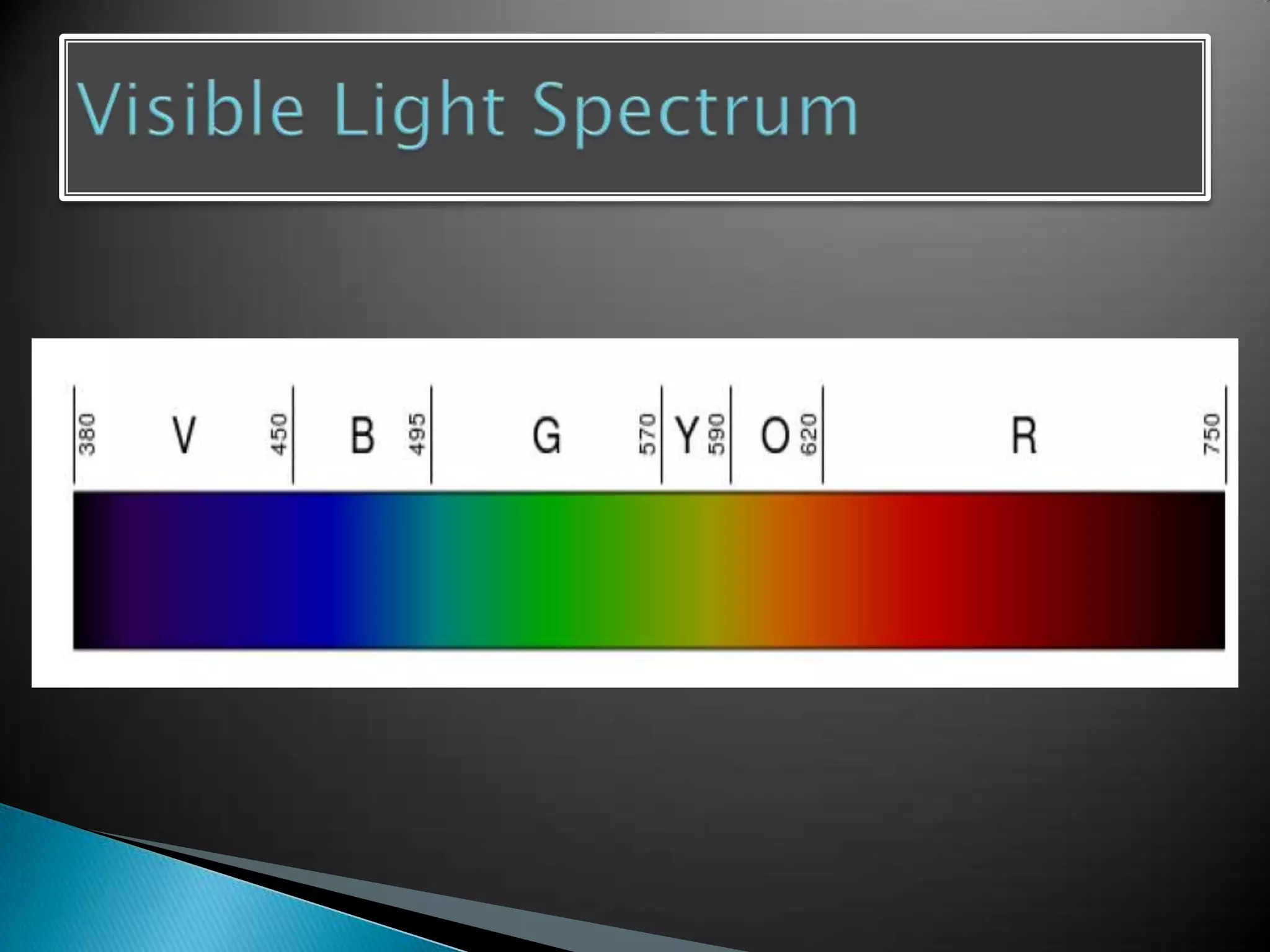 Visible Light Spectrum

380 V 450 B 495 G 570 Y 590 O 620 R 750